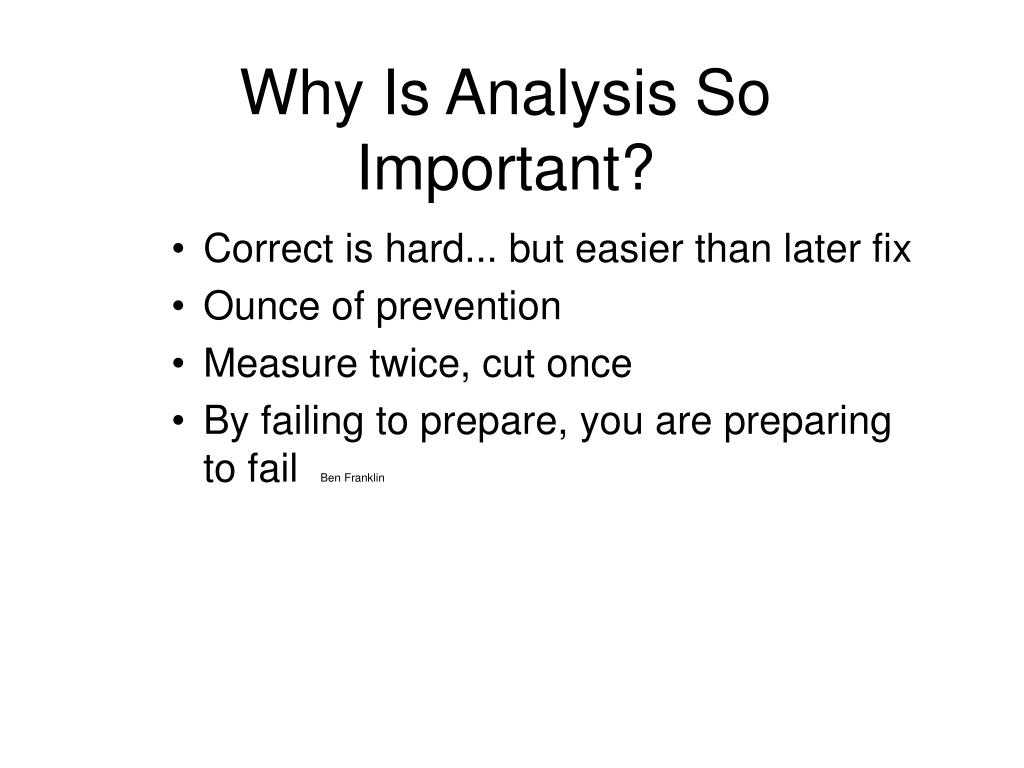 Why Is Analysis So Important?

• Correct is hard... but easier than later fix
• Ounce of prevention
• Measure twice, cut once
• By failing to prepare, you are preparing to fail Ben Franklin